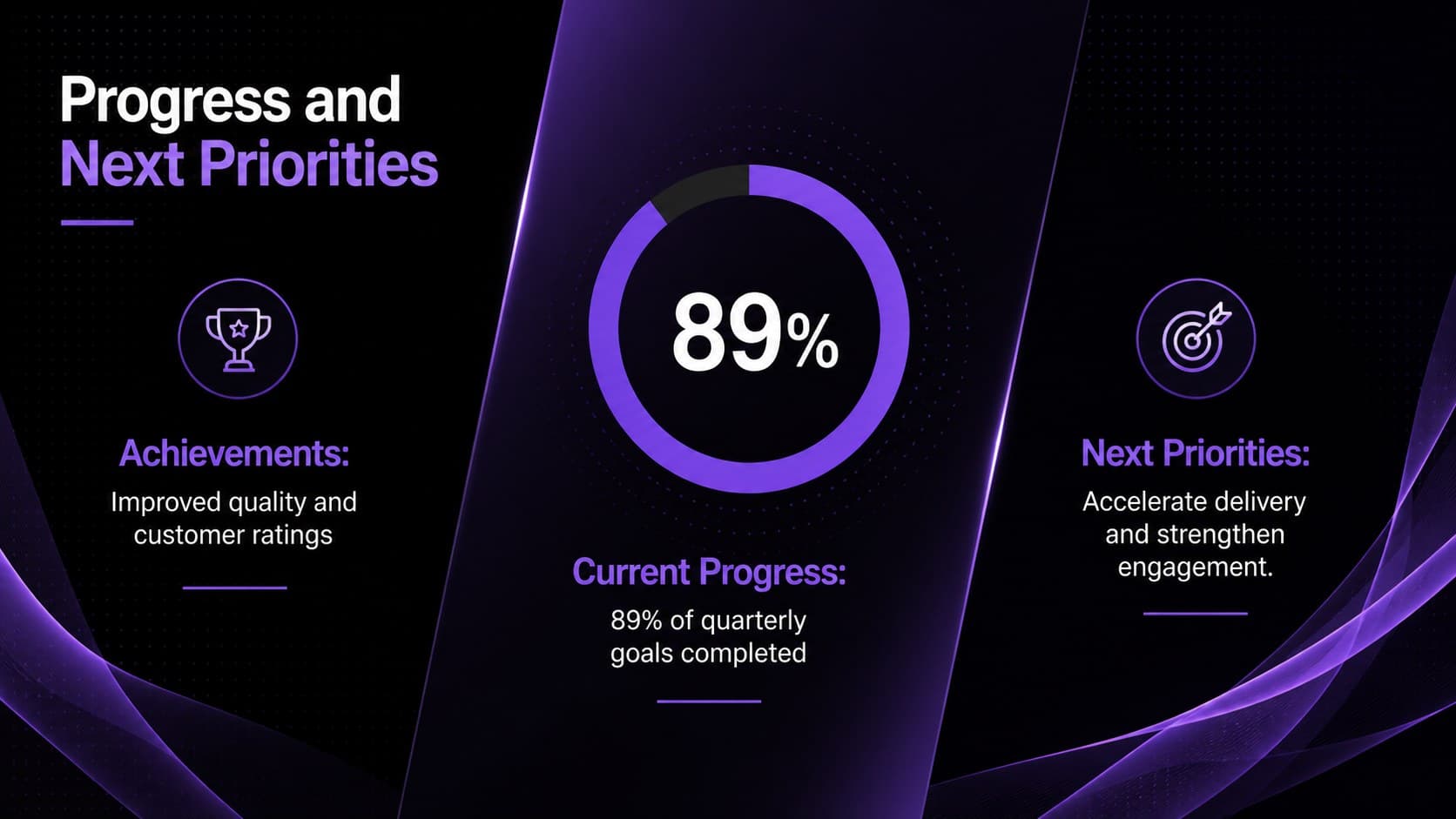 Progress and Next Priorities

Achievements:

Improved quality and customer ratings

89%

Current Progress:

89% of quarterly goals completed

Next Priorities:

Accelerate delivery and strengthen engagement.